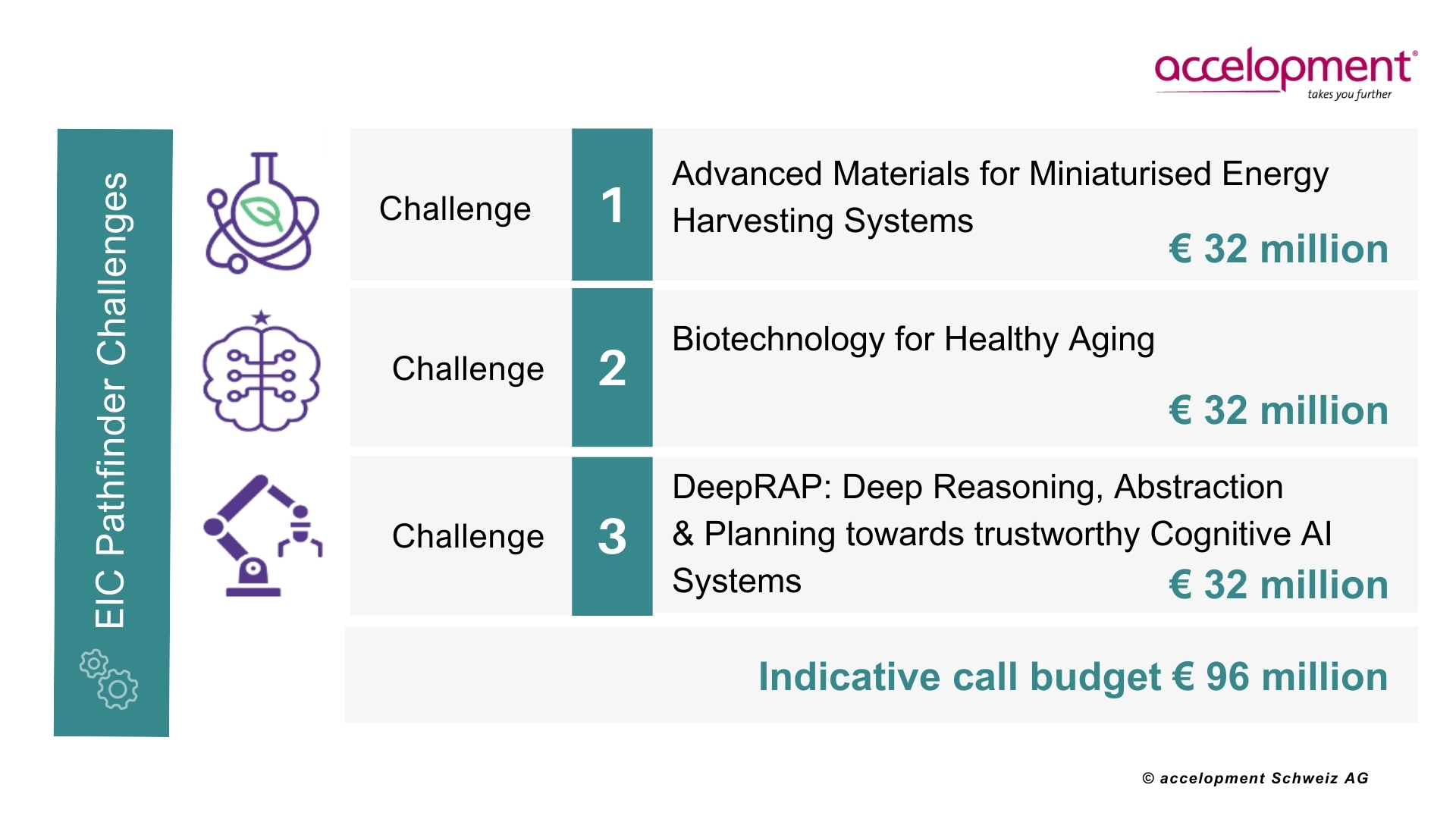 accelopment®
takes you further

EIC Pathfinder Challenges

Challenge 1
Advanced Materials for Miniaturised Energy Harvesting Systems
€ 32 million

Challenge 2
Biotechnology for Healthy Aging
€ 32 million

Challenge 3
DeepRAP: Deep Reasoning, Abstraction & Planning towards trustworthy Cognitive AI Systems
€ 32 million

Indicative call budget € 96 million

© accelopment Schweiz AG